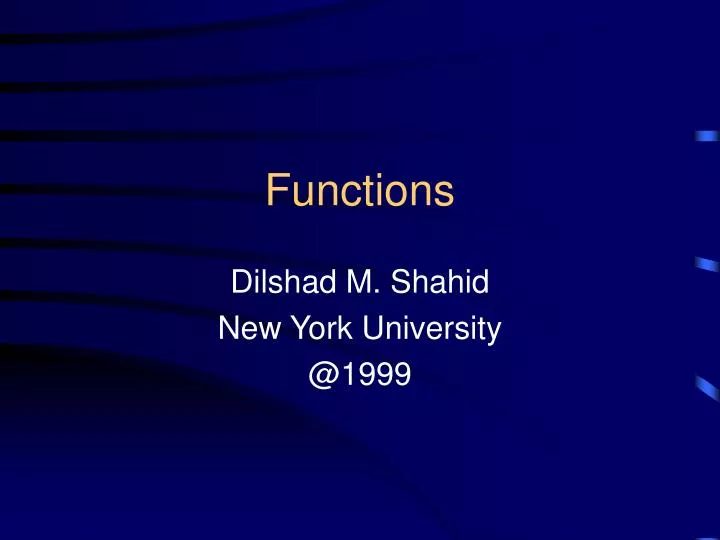 Functions

Dilshad M. Shahid
New York University
@1999